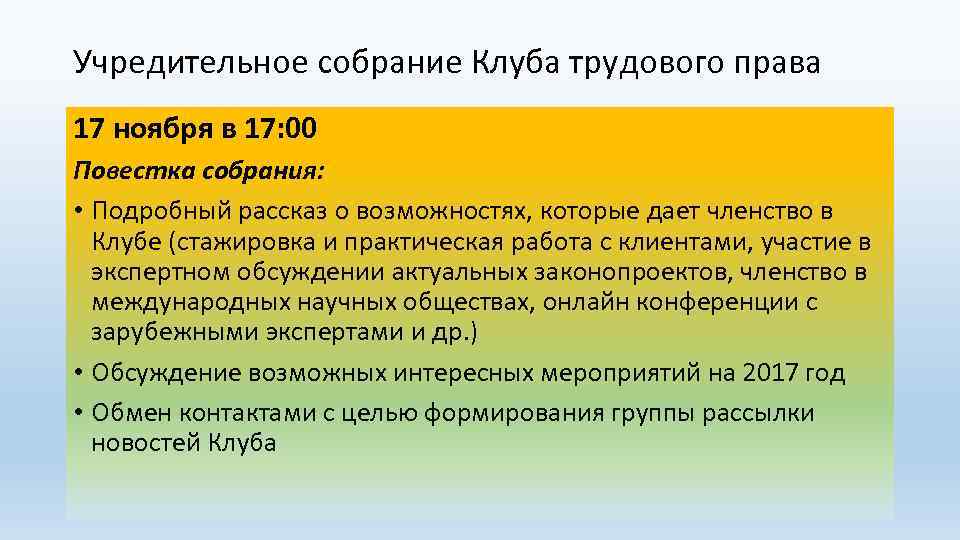 Учредительное собрание Клуба трудового права

17 ноября в 17:00

Повестка собрания:

• Подробный рассказ о возможностях, которые дает членство в Клубе (стажировка и практическая работа с клиентами, участие в экспертном обсуждении актуальных законопроектов, членство в международных научных обществах, онлайн конференции с зарубежными экспертами и др.)

• Обсуждение возможных интересных мероприятий на 2017 год

• Обмен контактами с целью формирования группы рассылки новостей Клуба